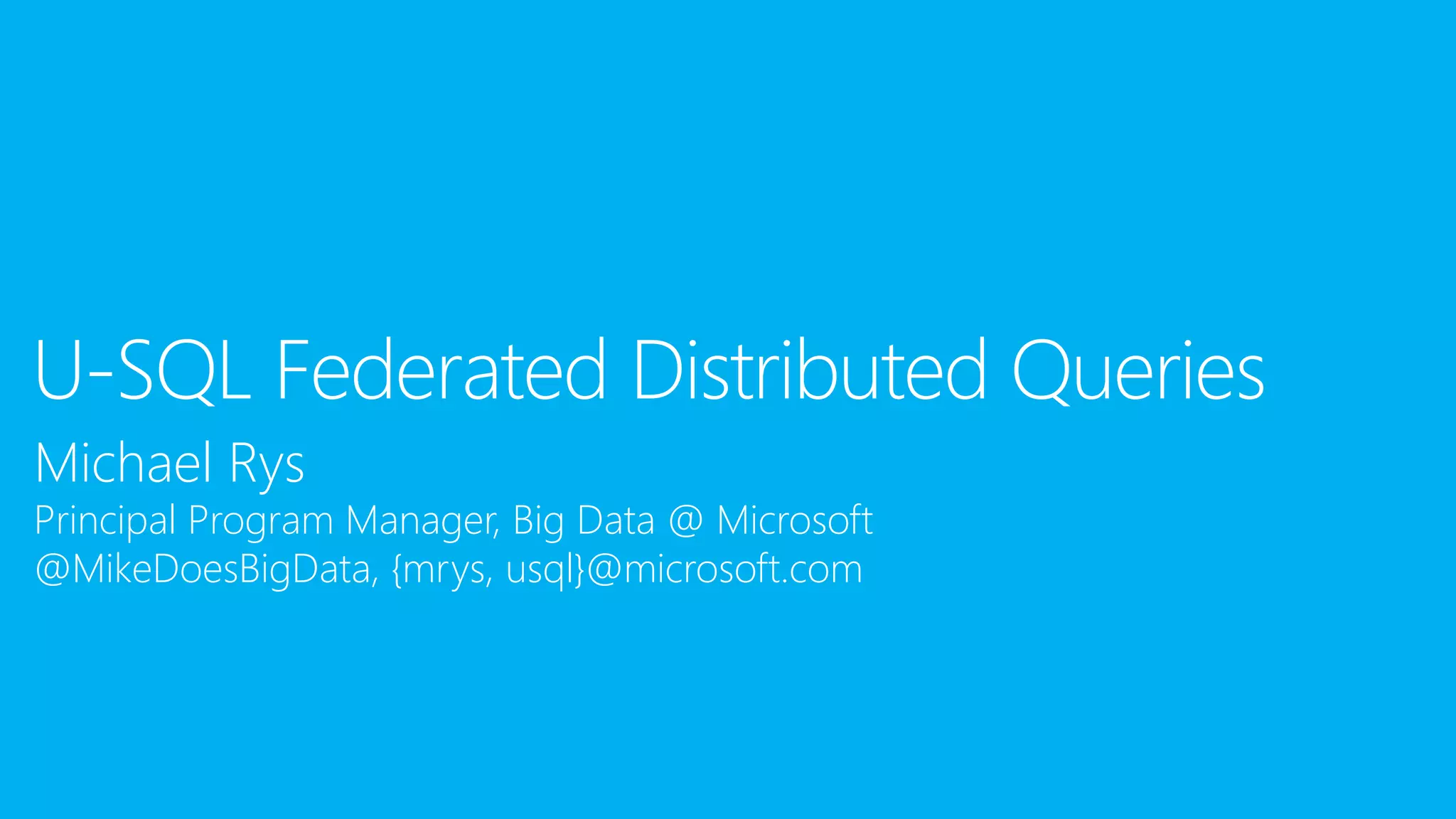 U-SQL Federated Distributed Queries

Michael Rys

Principal Program Manager, Big Data @ Microsoft
@MikeDoesBigData, {mrys, usql}@microsoft.com